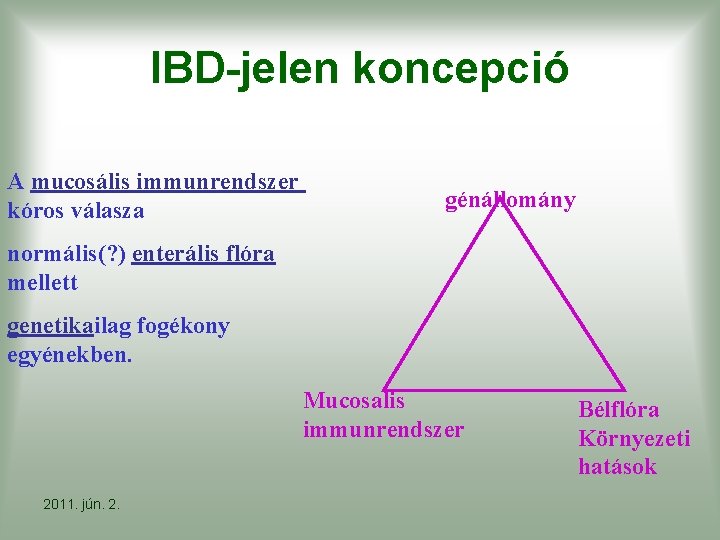 IBD-jelen koncepció

A mucosális immunrendszer kóros válasza

normális(?) enterális flóra mellett

genetikailag fogékony egyénekben.

génállomány

Mucosalis immunrendszer

Bélflóra
Környezeti hatások

2011. jún. 2.